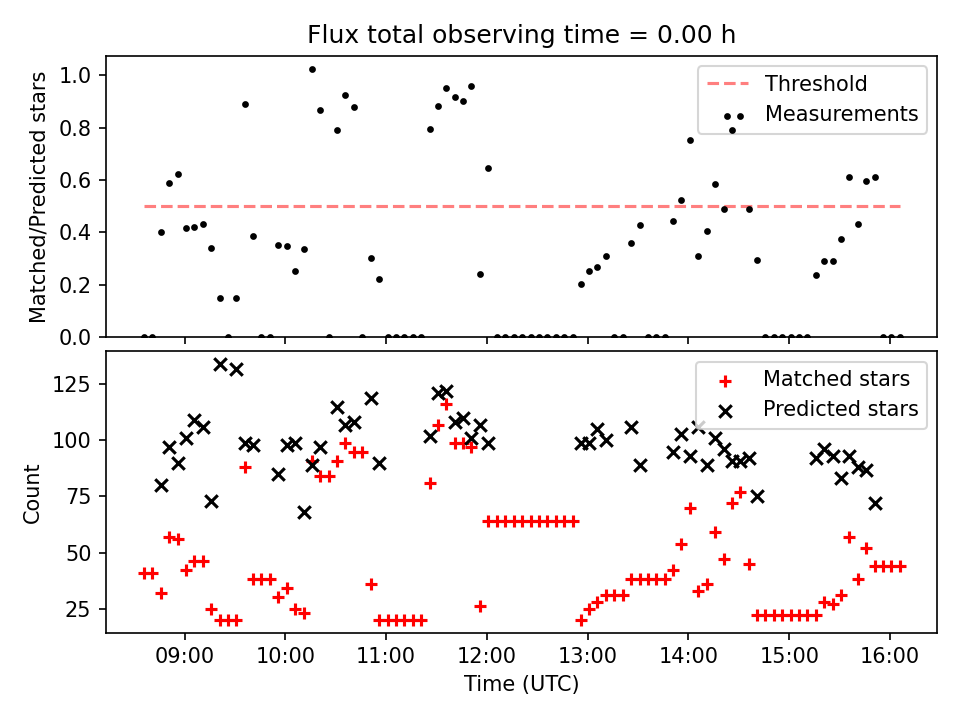 Flux total observing time = 0.00 h

Matched/Predicted stars

1.0
0.8
0.6
0.4
0.2
0.0

Threshold
Measurements

Count

125
100
75
50
25

Matched stars
Predicted stars

09:00
10:00
11:00
12:00
13:00
14:00
15:00
16:00

Time (UTC)